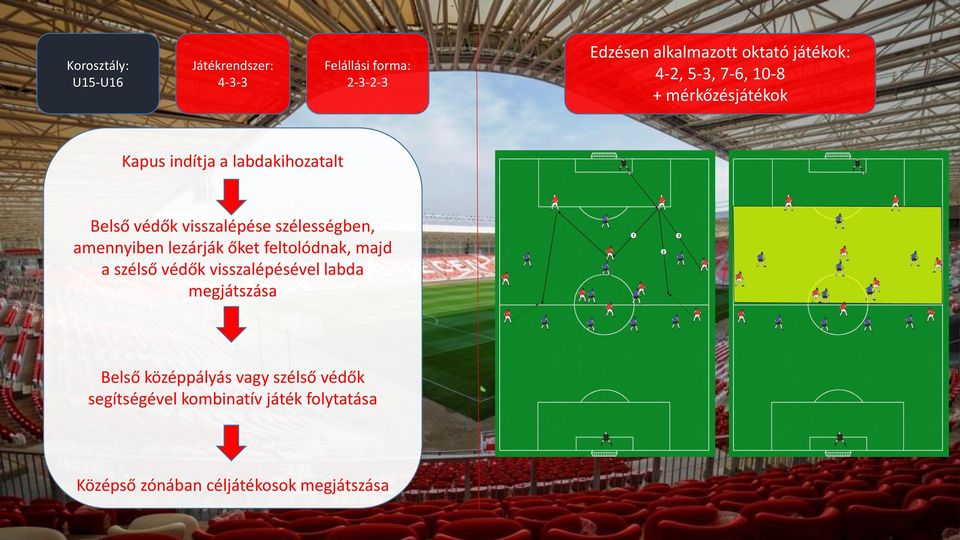 Korosztály:
U15-U16

Játékrendszer:
4-3-3

Felállási forma:
2-3-2-3

Edzésen alkalmazott oktató játékok:
4-2, 5-3, 7-6, 10-8
+ mérkőzésjátékok

Kapus indítja a labdakihozatalt

Belső védők visszalépése szélességben, amennyiben lezárják őket feltolódnak, majd a szélső védők visszalépésével labda megjátszása

Belső középpályás vagy szélső védők segítségével kombinatív játék folytatása

Középső zónában céljátékosok megjátszása

1

2

3